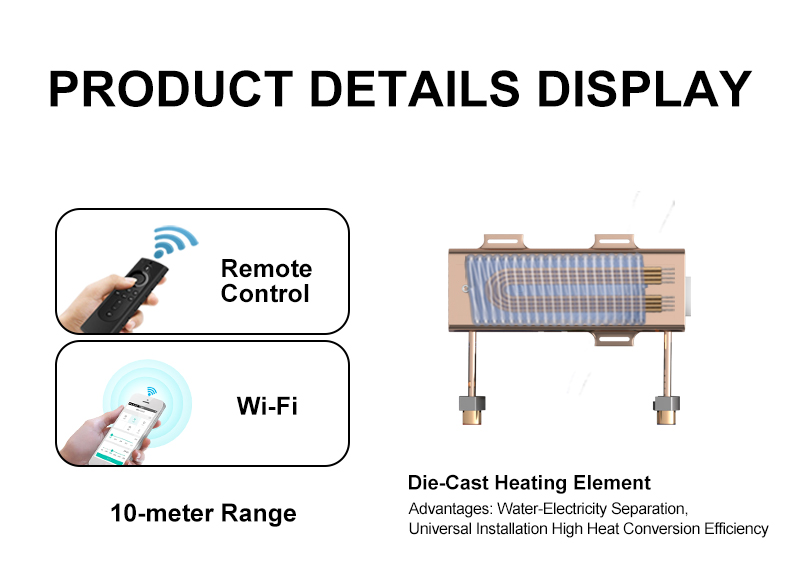 PRODUCT DETAILS DISPLAY

Remote Control

Wi-Fi

10-meter Range

Die-Cast Heating Element

Advantages: Water-Electricity Separation, Universal Installation High Heat Conversion Efficiency